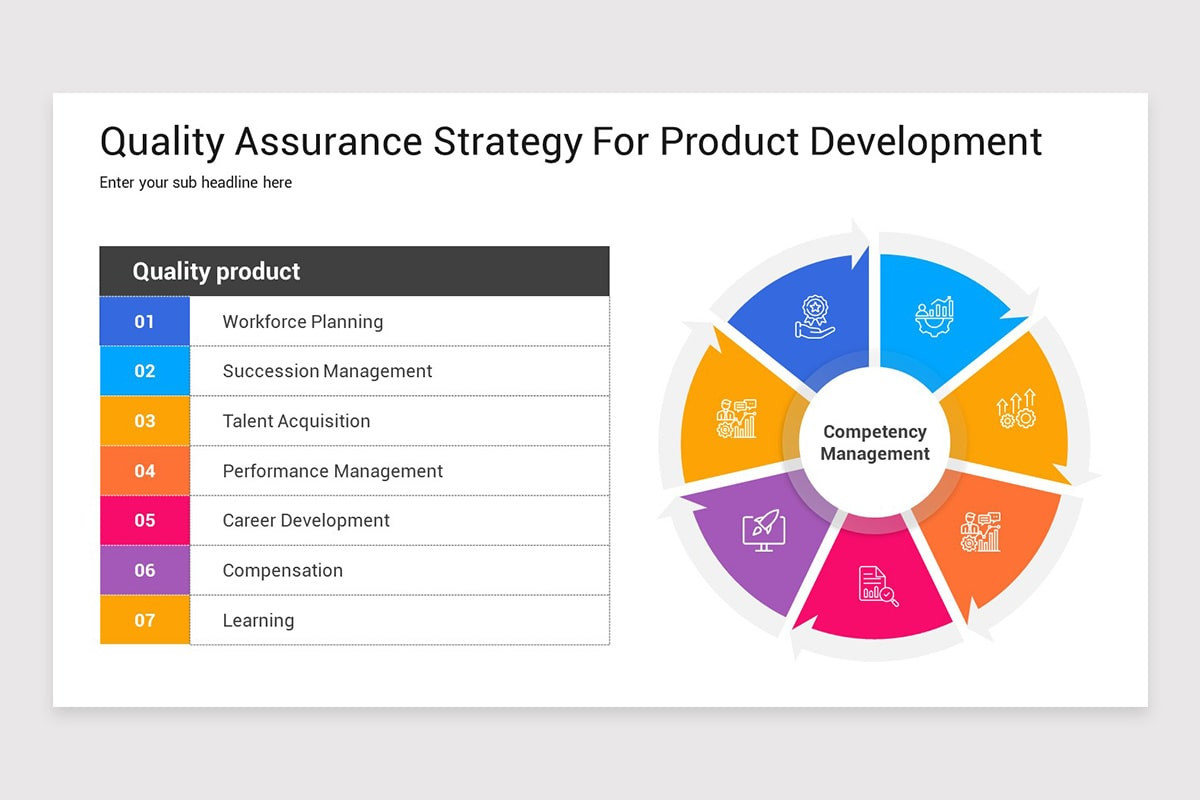 Quality Assurance Strategy For Product Development

Enter your sub headline here

| Quality product | |
|---|---|
| 01 | Workforce Planning |
| 02 | Succession Management |
| 03 | Talent Acquisition |
| 04 | Performance Management |
| 05 | Career Development |
| 06 | Compensation |
| 07 | Learning |

Competency Management